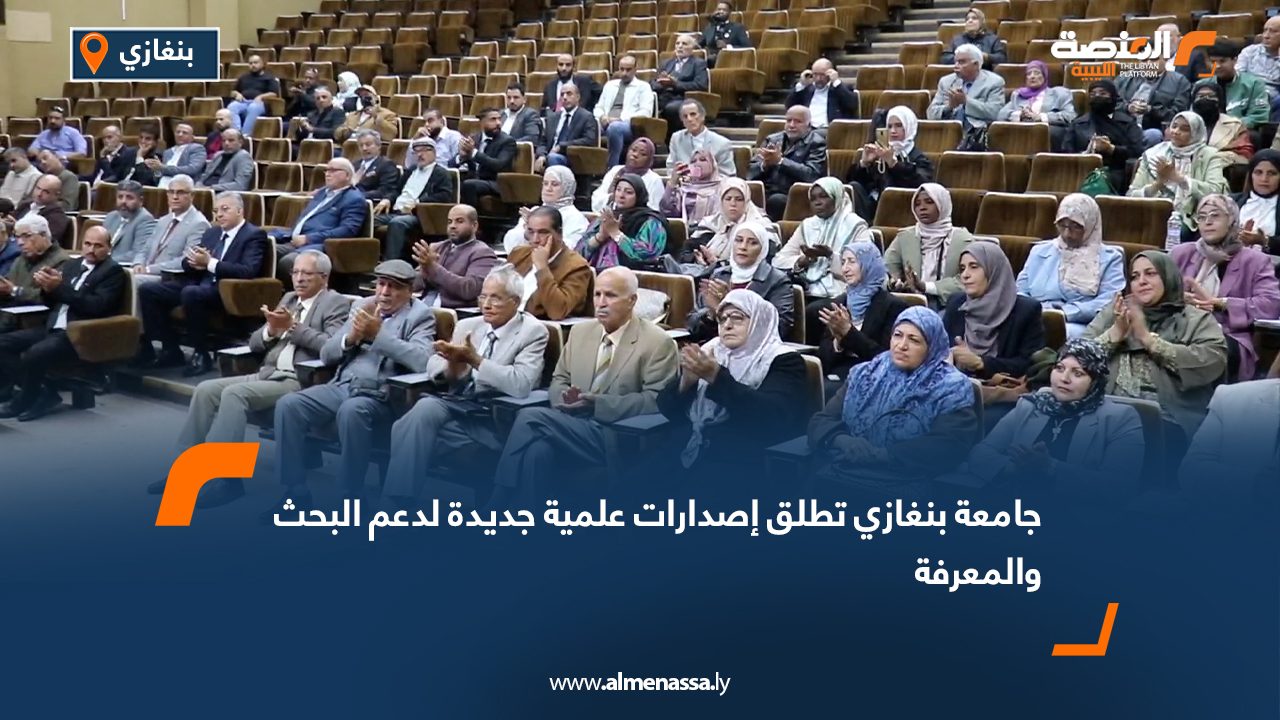 بنغازي

المنصة الليبية
THE LIBYAN PLATFORM

جامعة بنغازي تطلق إصدارات علمية جديدة لدعم البحث والمعرفة

www.almenassa.ly